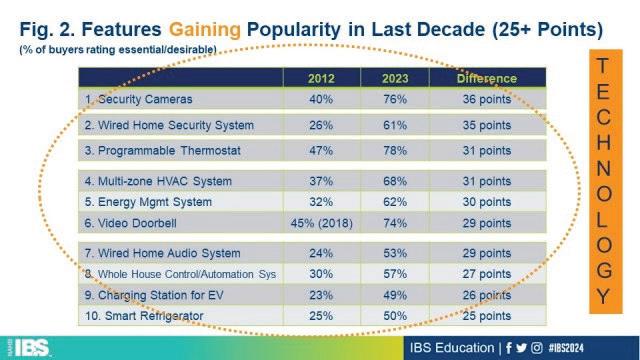 Fig. 2. Features Gaining Popularity in Last Decade (25+ Points)
(% of buyers rating essential/desirable)

| | 2012 | 2023 | Difference |
|---|---|---|---|
| 1. Security Cameras | 40% | 76% | 36 points |
| 2. Wired Home Security System | 26% | 61% | 35 points |
| 3. Programmable Thermostat | 47% | 78% | 31 points |
| 4. Multi-zone HVAC System | 37% | 68% | 31 points |
| 5. Energy Mgmt System | 32% | 62% | 30 points |
| 6. Video Doorbell | 45% (2018) | 74% | 29 points |
| 7. Wired Home Audio System | 24% | 53% | 29 points |
| 8. Whole House Control/Automation Sys | 30% | 57% | 27 points |
| 9. Charging Station for EV | 23% | 49% | 26 points |
| 10. Smart Refrigerator | 25% | 50% | 25 points |

TECHNOLOGY

NAHB IBS

IBS Education | #IBS2024